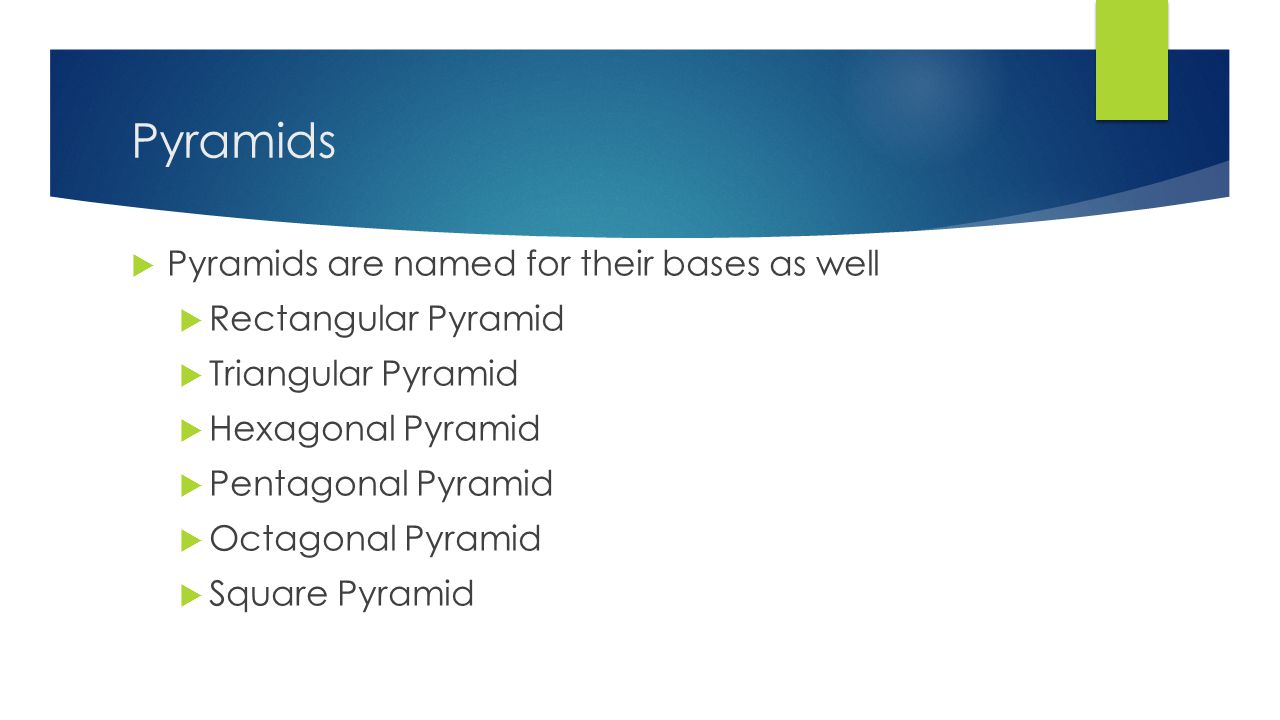 Pyramids

Pyramids are named for their bases as well

Rectangular Pyramid

Triangular Pyramid

Hexagonal Pyramid

Pentagonal Pyramid

Octagonal Pyramid

Square Pyramid